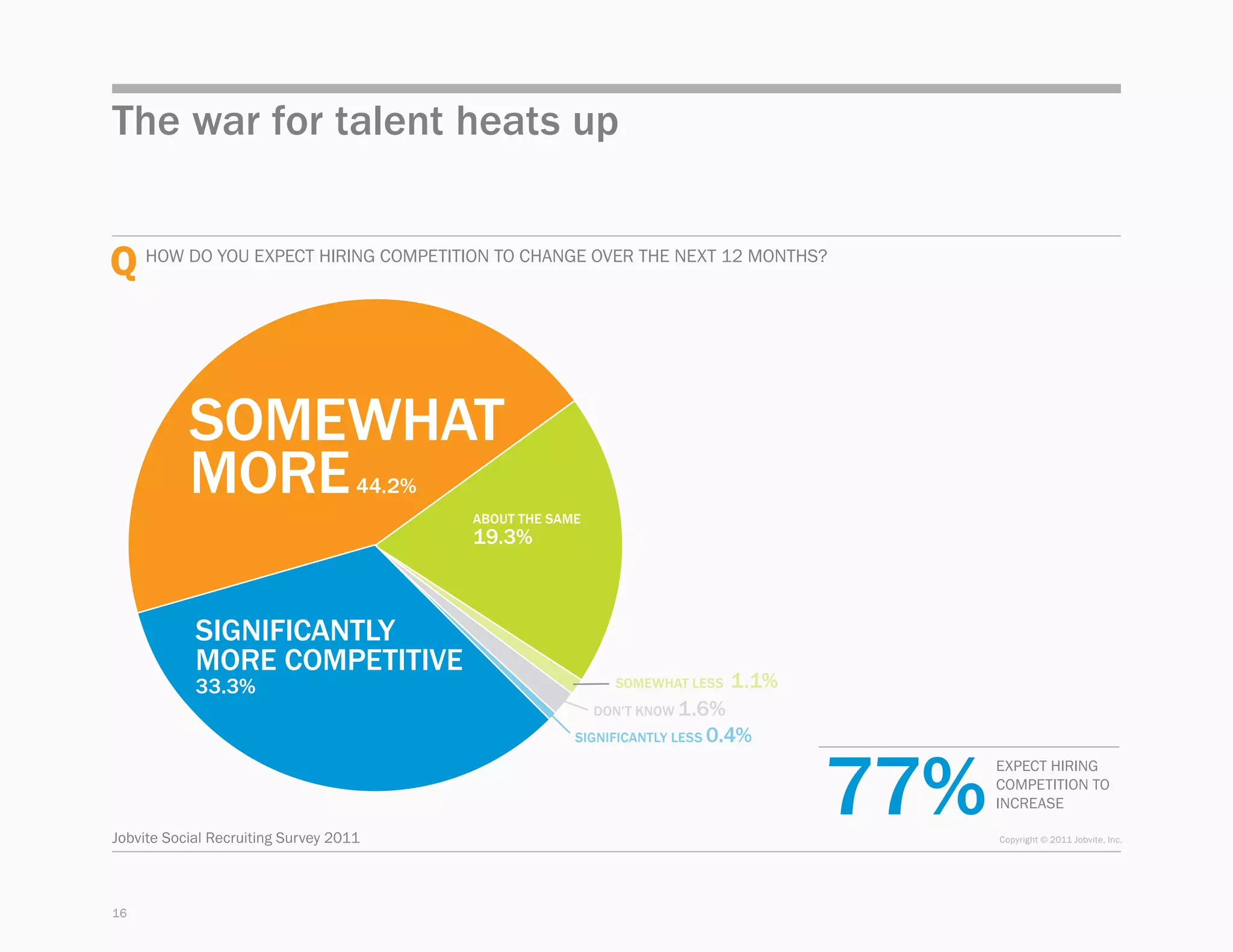 The war for talent heats up

Q HOW DO YOU EXPECT HIRING COMPETITION TO CHANGE OVER THE NEXT 12 MONTHS?

SOMEWHAT MORE 44.2%

ABOUT THE SAME 19.3%

SIGNIFICANTLY MORE COMPETITIVE 33.3%

SOMEWHAT LESS 1.1%

DON'T KNOW 1.6%

SIGNIFICANTLY LESS 0.4%

77% EXPECT HIRING COMPETITION TO INCREASE

Jobvite Social Recruiting Survey 2011

Copyright © 2011 Jobvite, Inc.

16